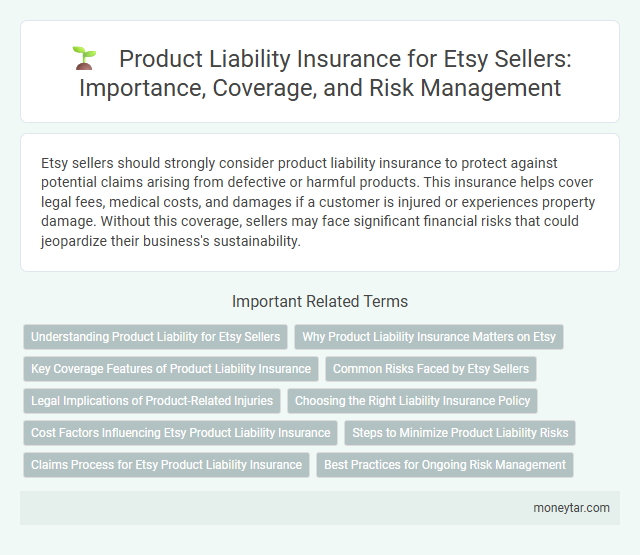 Product Liability Insurance for Etsy Sellers: Importance, Coverage, and Risk Management

Etsy sellers should strongly consider product liability insurance to protect against potential claims arising from defective or harmful products. This insurance helps cover legal fees, medical costs, and damages if a customer is injured or experiences property damage. Without this coverage, sellers may face significant financial risks that could jeopardize their business's sustainability.

Important Related Terms

Understanding Product Liability for Etsy Sellers

Why Product Liability Insurance Matters on Etsy

Key Coverage Features of Product Liability Insurance

Common Risks Faced by Etsy Sellers

Legal Implications of Product-Related Injuries

Choosing the Right Liability Insurance Policy

Cost Factors Influencing Etsy Product Liability Insurance

Steps to Minimize Product Liability Risks

Claims Process for Etsy Product Liability Insurance

Best Practices for Ongoing Risk Management

moneytar.com